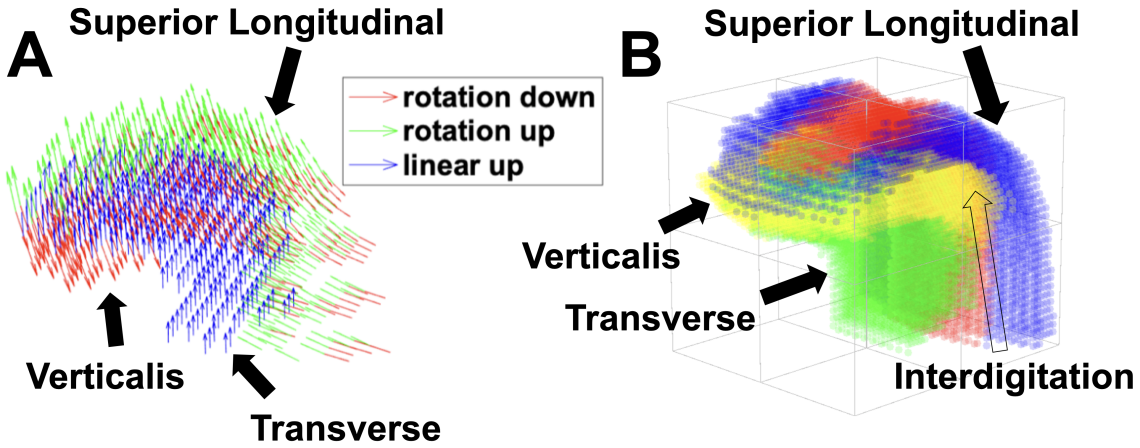 A

Superior Longitudinal

rotation down
rotation up
linear up

Verticalis

Transverse

B

Superior Longitudinal

Verticalis

Transverse

Interdigitation